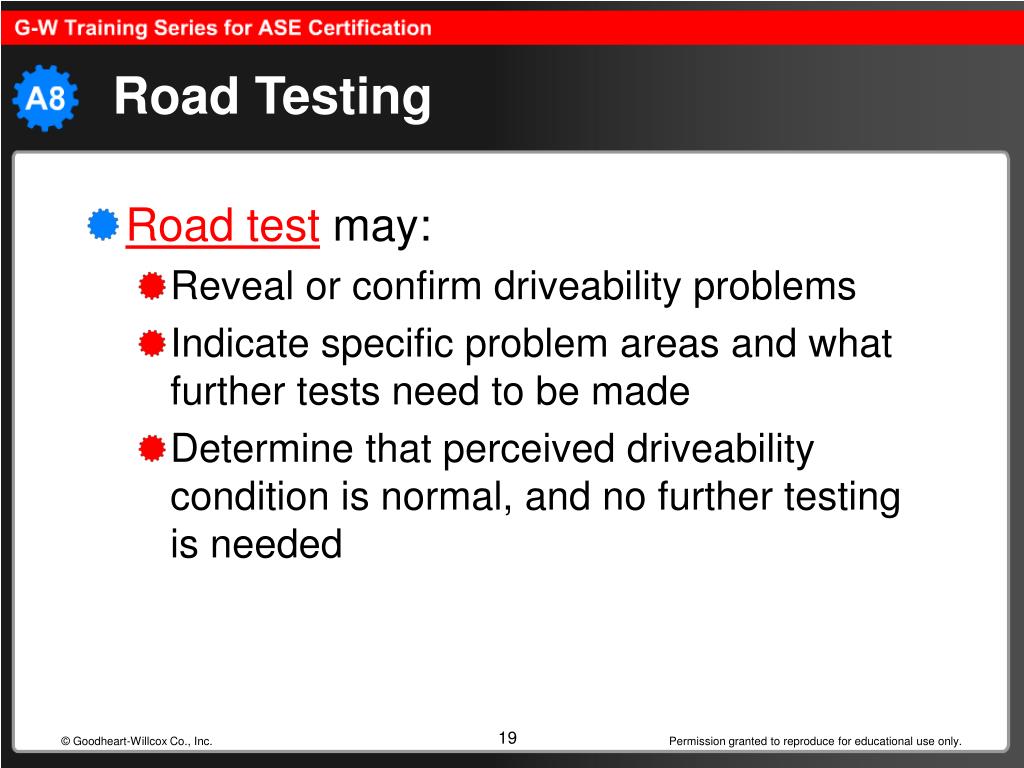 G-W Training Series for ASE Certification

A8

Road Testing

Road test may:

Reveal or confirm driveability problems

Indicate specific problem areas and what further tests need to be made

Determine that perceived driveability condition is normal, and no further testing is needed

© Goodheart-Willcox Co., Inc.

19

Permission granted to reproduce for educational use only.